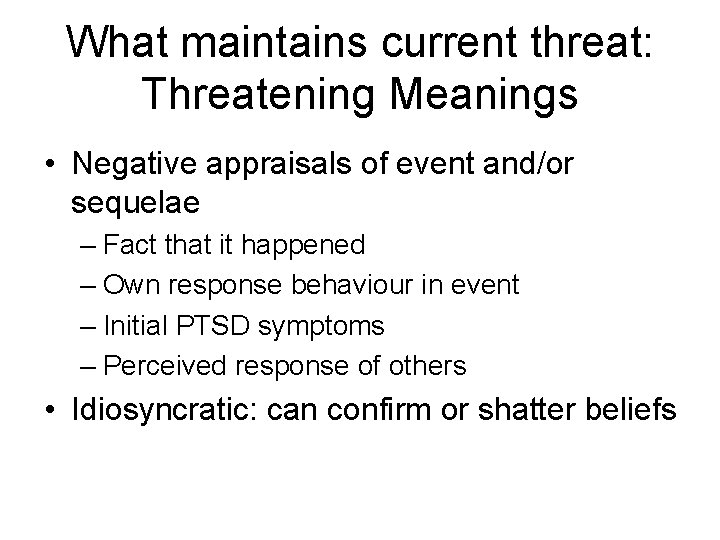 What maintains current threat: Threatening Meanings

• Negative appraisals of event and/or sequelae
– Fact that it happened
– Own response behaviour in event
– Initial PTSD symptoms
– Perceived response of others
• Idiosyncratic: can confirm or shatter beliefs